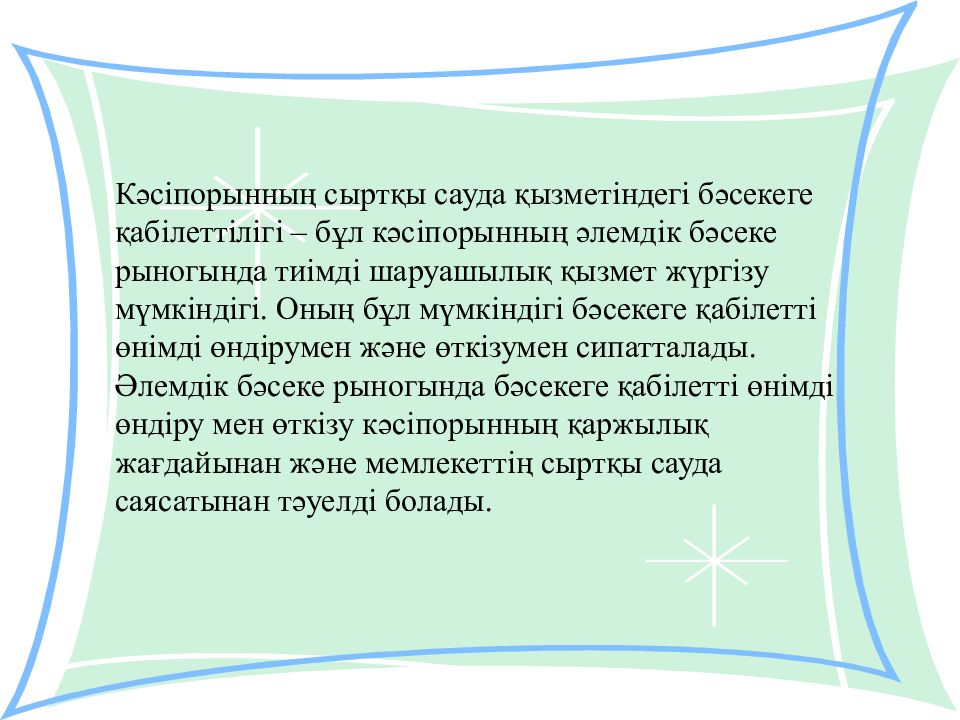 Кәсіпорынның сыртқы сауда қызметіндегі бәсекеге қабілеттілігі – бұл кәсіпорынның әлемдік бәсеке рыногында тиімді шаруашылық қызмет жүргізу мүмкіндігі. Оның бұл мүмкіндігі бәсекеге қабілетті өнімді өндірумен және өткізумен сипатталады. Әлемдік бәсеке рыногында бәсекеге қабілетті өнімді өндіру мен өткізу кәсіпорынның қаржылық жағдайынан және мемлекеттің сыртқы сауда саясатынан тәуелді болады.